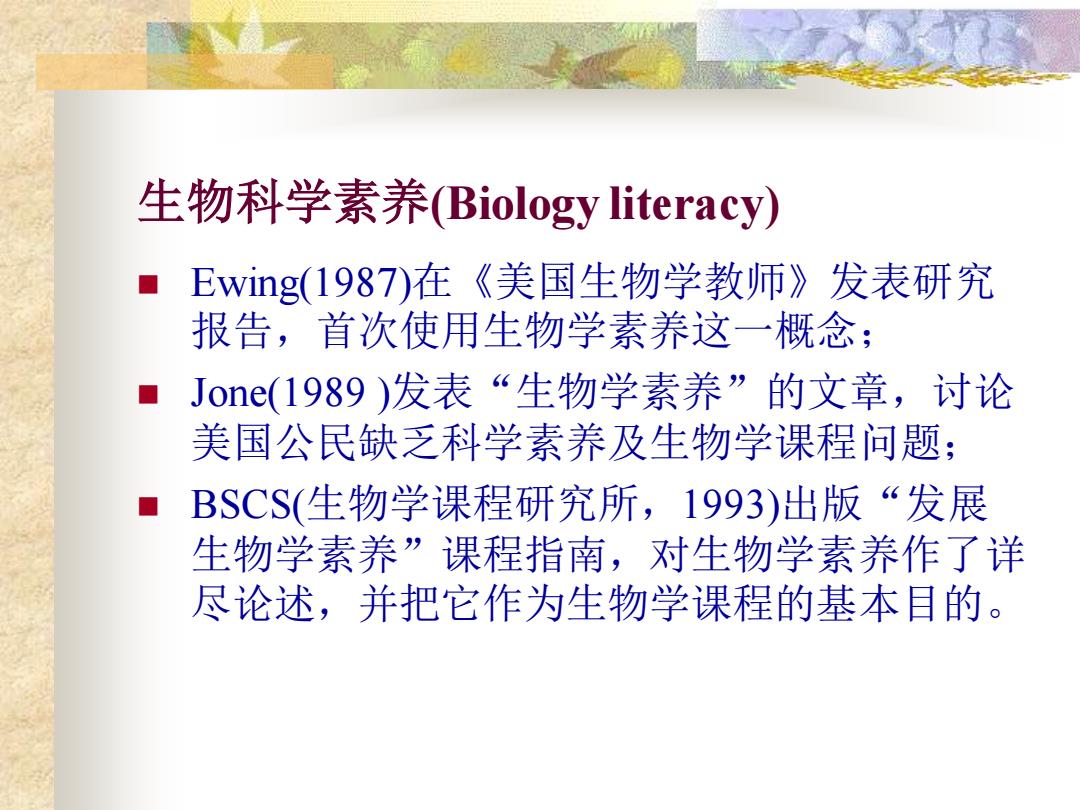 生物科学素养(Biology literacy)

■ Ewing(1987)在《美国生物学教师》发表研究报告，首次使用生物学素养这一概念；

■ Jone(1989 )发表“生物学素养”的文章，讨论美国公民缺乏科学素养及生物学课程问题；

■ BSCS(生物学课程研究所，1993)出版“发展生物学素养”课程指南，对生物学素养作了详尽论述，并把它作为生物学课程的基本目的。